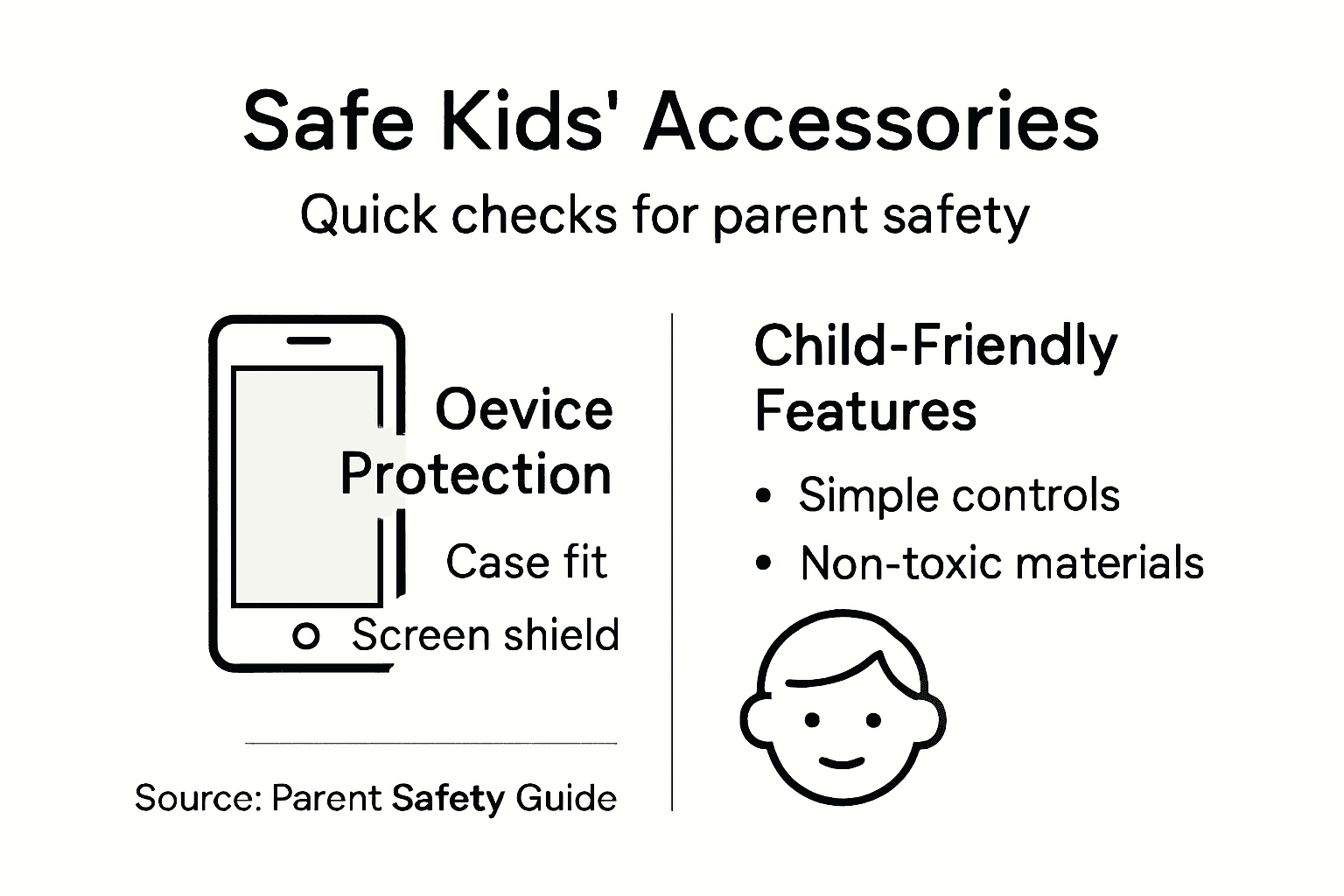 Safe Kids' Accessories

Quick checks for parent safety

Oevice Protection

Case fit

Screen shield

Source: Parent Safety Guide

Child-Friendly Features

• Simple controls
• Non-toxic materials